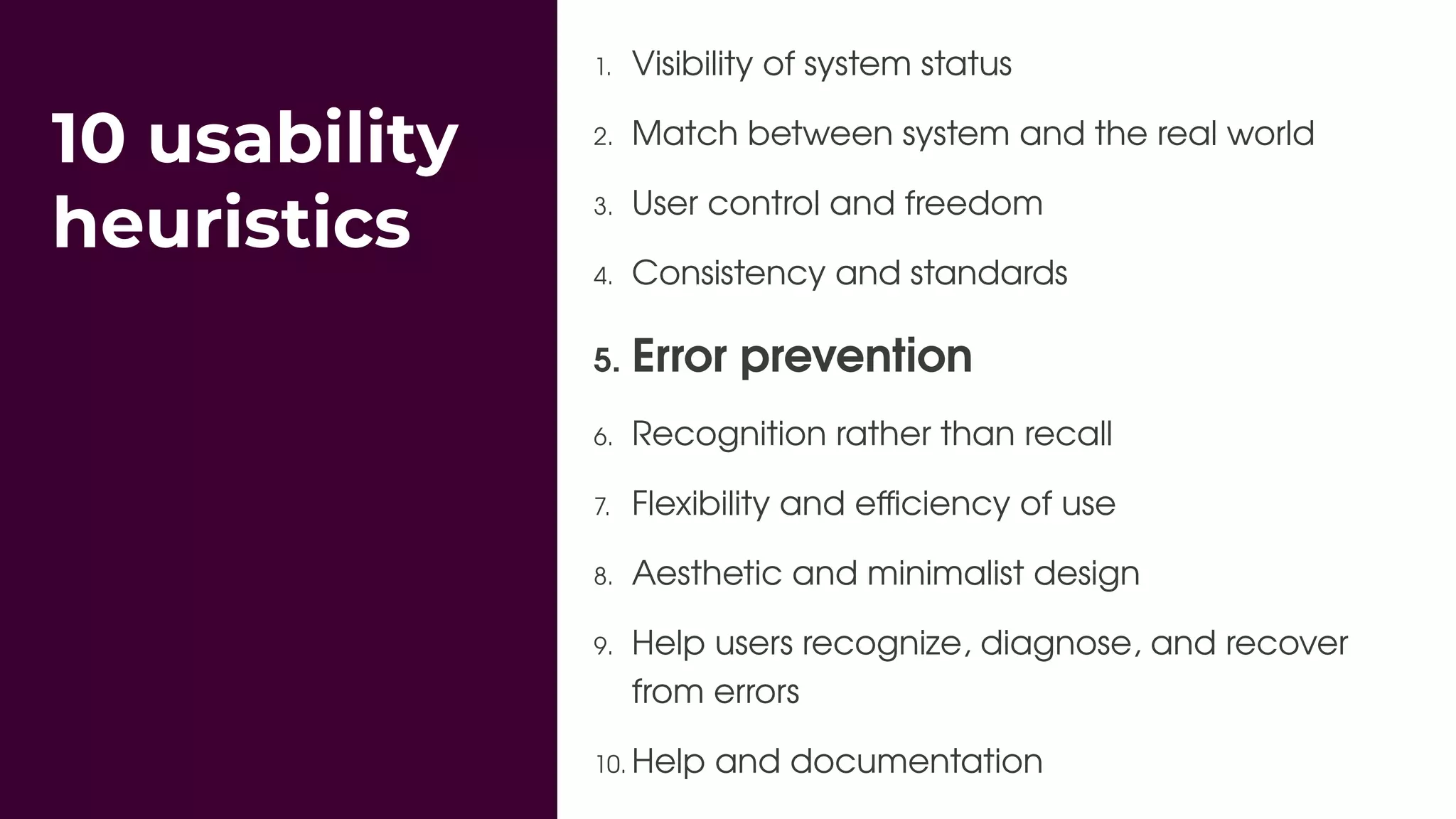 10 usability heuristics

1. Visibility of system status
2. Match between system and the real world
3. User control and freedom
4. Consistency and standards
5. Error prevention
6. Recognition rather than recall
7. Flexibility and efficiency of use
8. Aesthetic and minimalist design
9. Help users recognize, diagnose, and recover from errors
10. Help and documentation